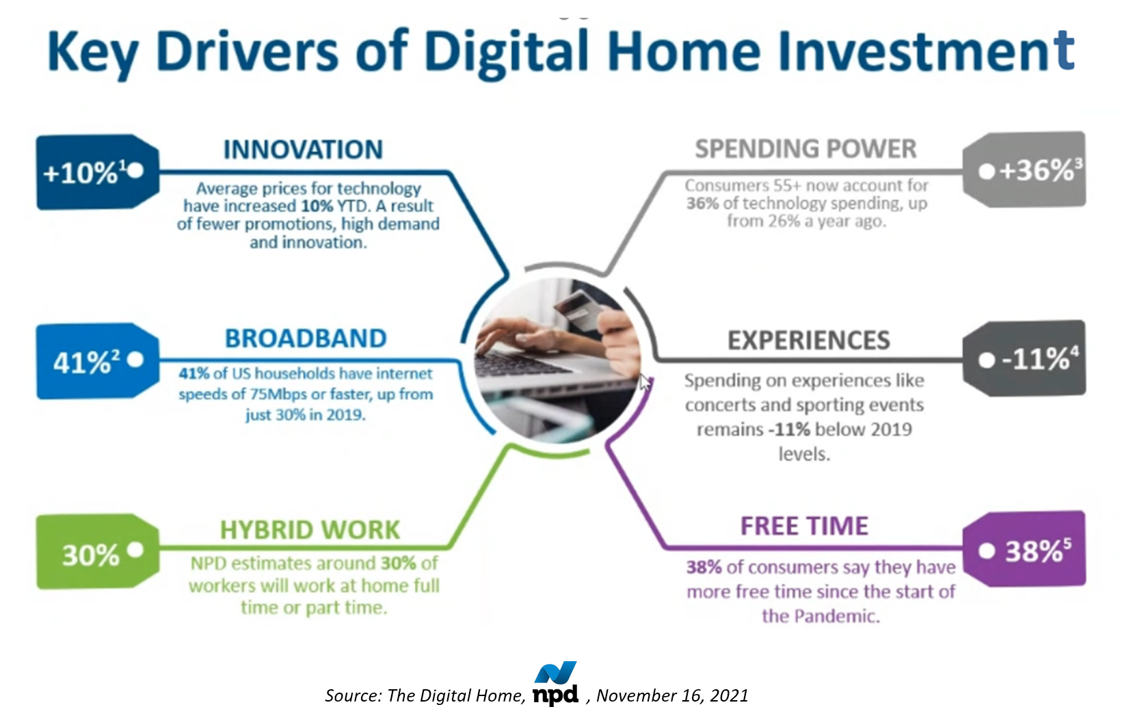 Key Drivers of Digital Home Investment

+10%$^1$

INNOVATION

Average prices for technology have increased 10% YTD. A result of fewer promotions, high demand and innovation.

41%$^2$

BROADBAND

41% of US households have internet speeds of 75Mbps or faster, up from just 30% in 2019.

30%

HYBRID WORK

NPD estimates around 30% of workers will work at home full time or part time.

SPENDING POWER

Consumers 55+ now account for 36% of technology spending, up from 26% a year ago.

+36%$^3$

EXPERIENCES

Spending on experiences like concerts and sporting events remains -11% below 2019 levels.

-11%$^4$

FREE TIME

38% of consumers say they have more free time since the start of the Pandemic.

38%$^5$

Source: The Digital Home, npd , November 16, 2021